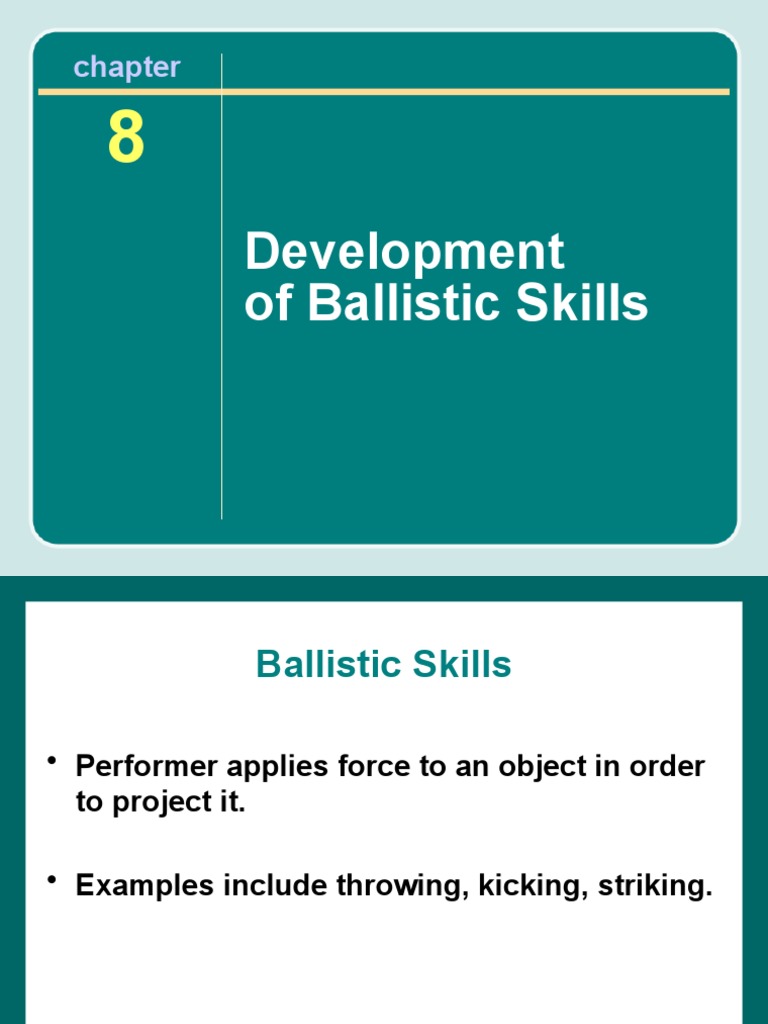 chapter

8

Development of Ballistic Skills

Ballistic Skills

• Performer applies force to an object in order to project it.

• Examples include throwing, kicking, striking.